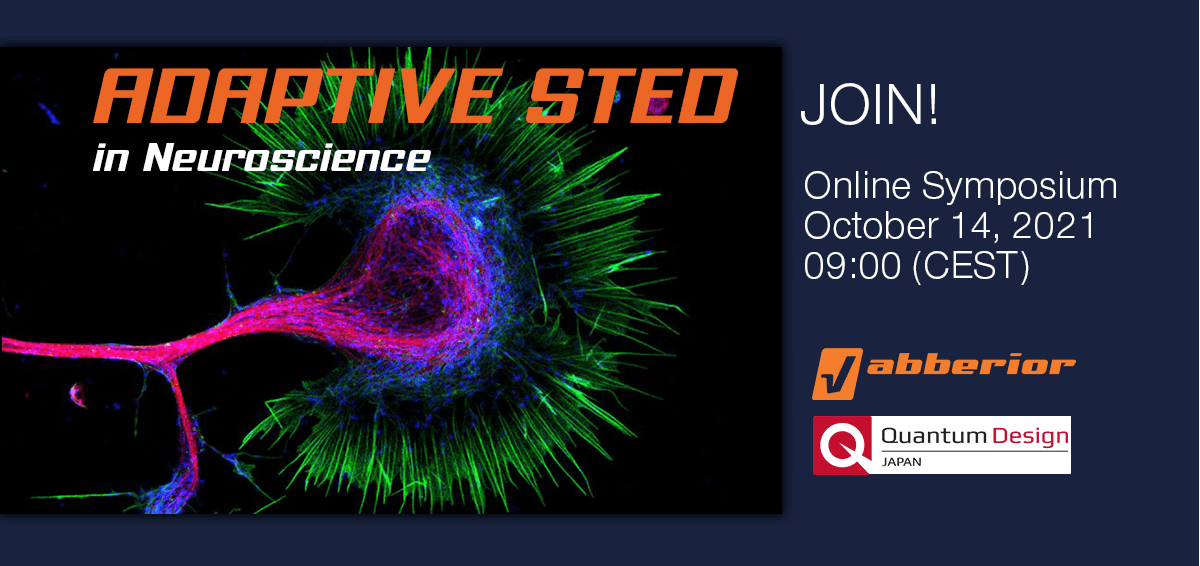 ADAPTIVE STED
in Neuroscience

JOIN!

Online Symposium
October 14, 2021
09:00 (CEST)

abberior

Quantum Design
JAPAN